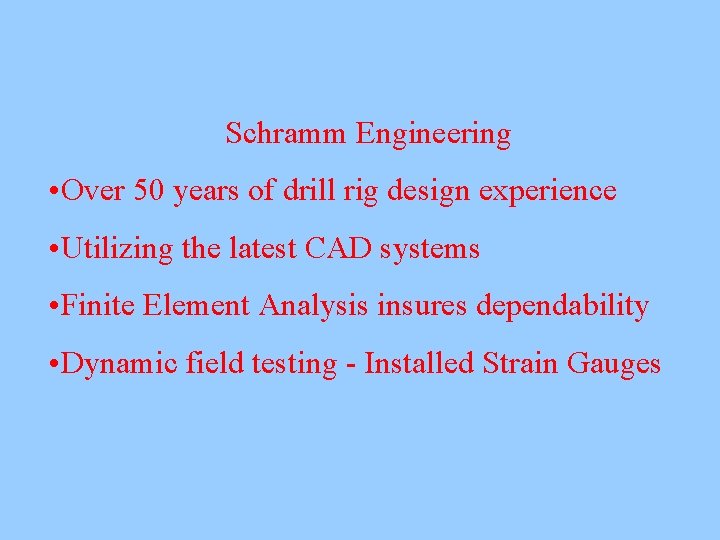 Schramm Engineering

•Over 50 years of drill rig design experience

•Utilizing the latest CAD systems

•Finite Element Analysis insures dependability

•Dynamic field testing - Installed Strain Gauges